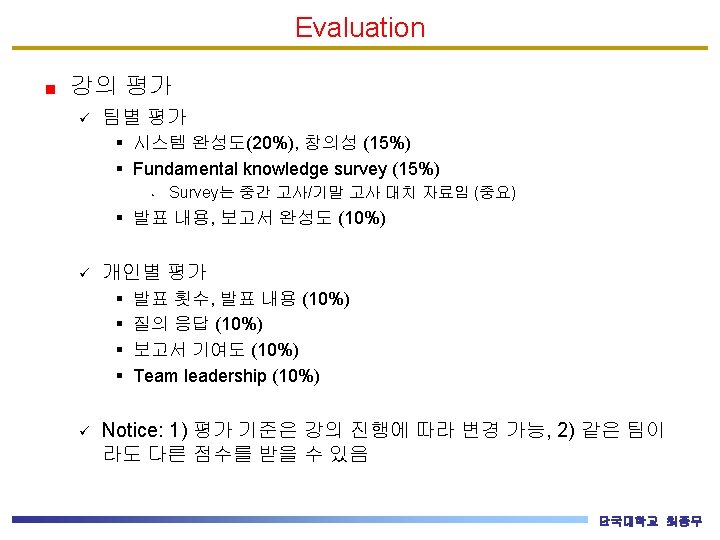 Evaluation

강의 평가

팀별 평가

시스템 완성도(20%), 창의성 (15%)

Fundamental knowledge survey (15%)

Survey는 중간 고사/기말 고사 대치 자료임 (중요)

발표 내용, 보고서 완성도 (10%)

개인별 평가

발표 횟수, 발표 내용 (10%)

질의 응답 (10%)

보고서 기여도 (10%)

Team leadership (10%)

Notice: 1) 평가 기준은 강의 진행에 따라 변경 가능, 2) 같은 팀이라도 다른 점수를 받을 수 있음

단국대학교 최종무